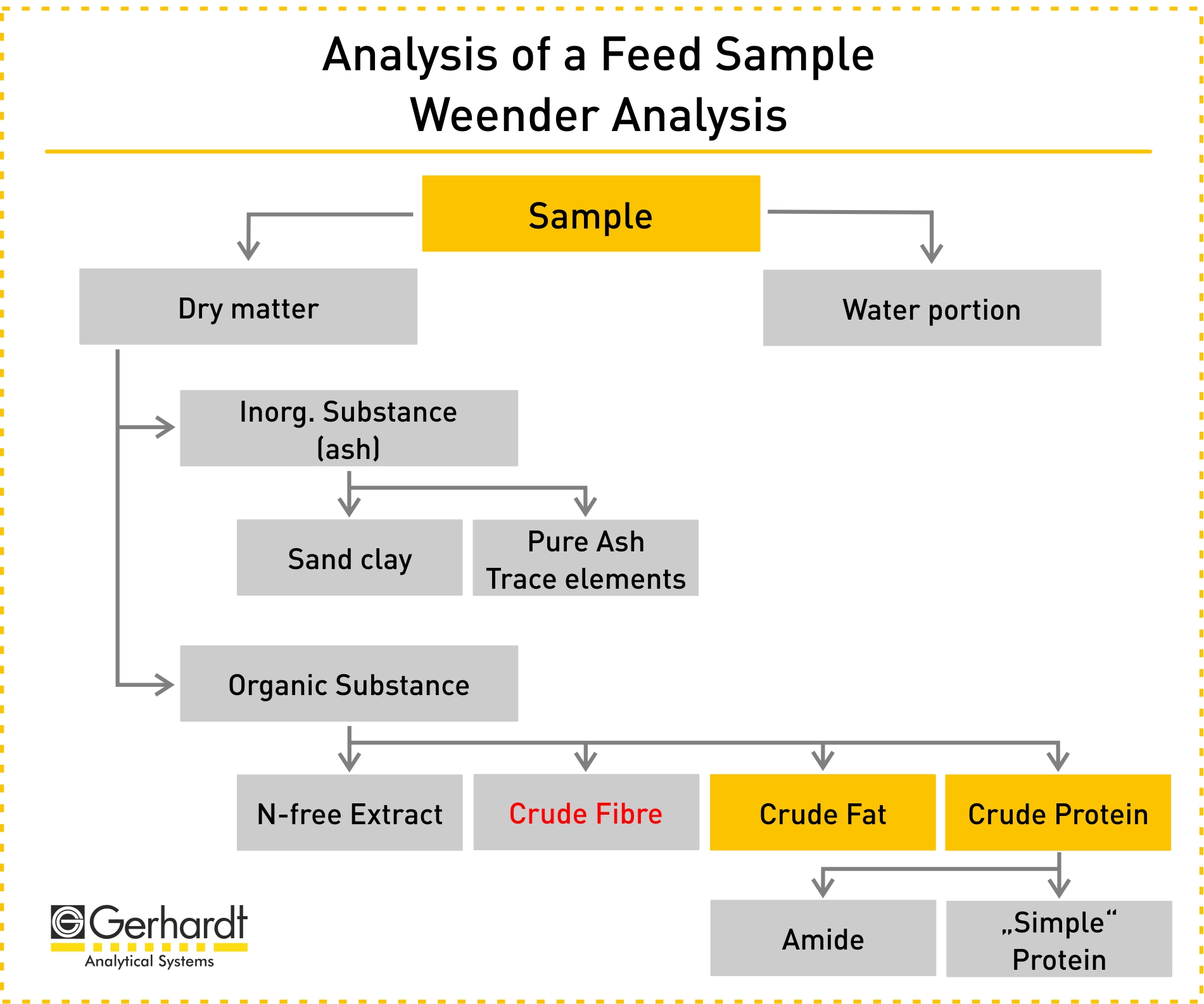 Analysis of a Feed Sample
Weender Analysis

Sample

Dry matter

Water portion

Inorg. Substance (ash)

Sand clay

Pure Ash
Trace elements

Organic Substance

N-free Extract

Crude Fibre

Crude Fat

Crude Protein

Amide

„Simple“ Protein

Gerhardt
Analytical Systems